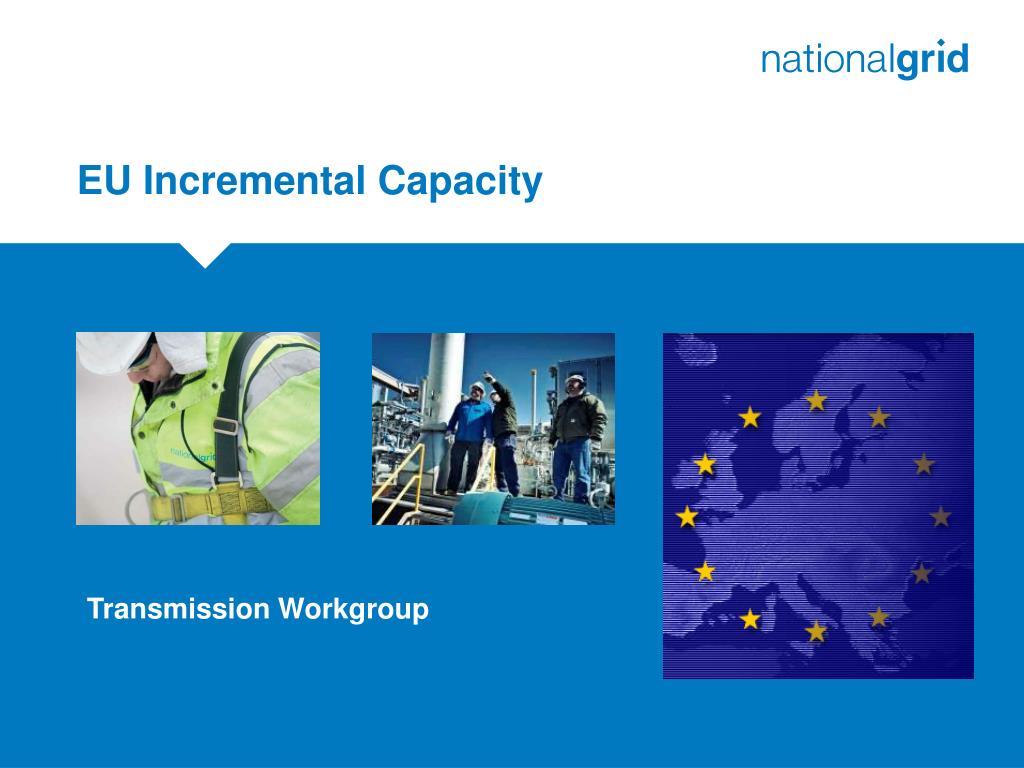 nationalgrid

EU Incremental Capacity

nationalgrid

Transmission Workgroup